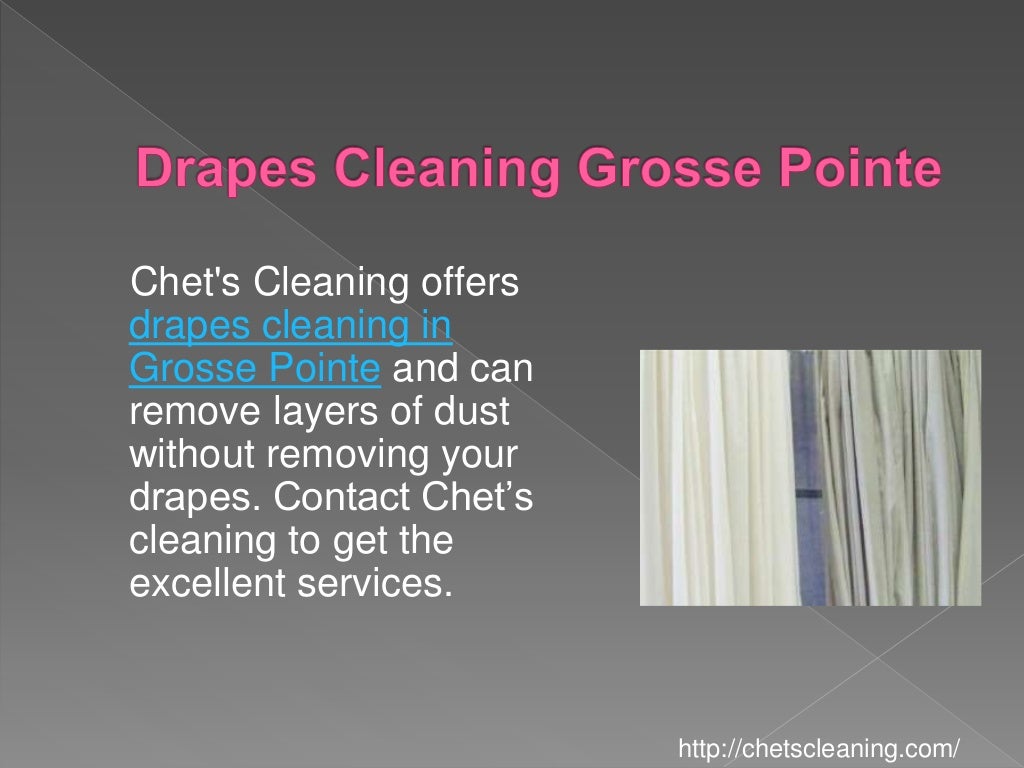 Drapes Cleaning Grosse Pointe

Chet's Cleaning offers drapes cleaning in Grosse Pointe and can remove layers of dust without removing your drapes. Contact Chet’s cleaning to get the excellent services.

http://chetscleaning.com/